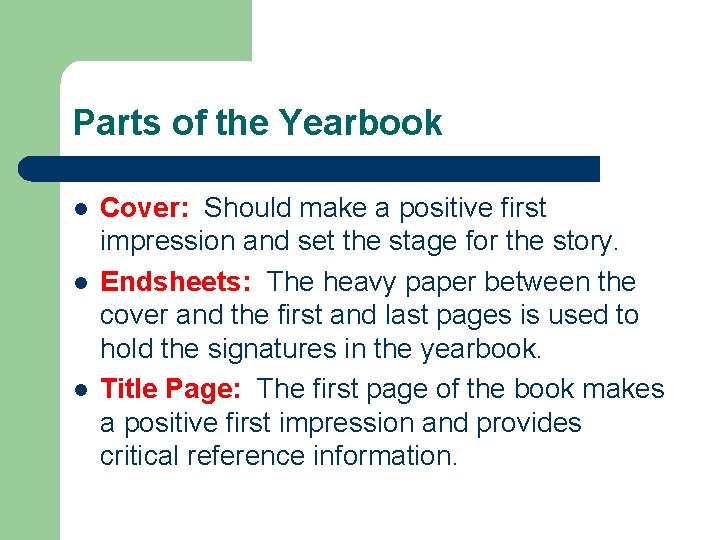 Parts of the Yearbook

- Cover: Should make a positive first impression and set the stage for the story.
- Endsheets: The heavy paper between the cover and the first and last pages is used to hold the signatures in the yearbook.
- Title Page: The first page of the book makes a positive first impression and provides critical reference information.